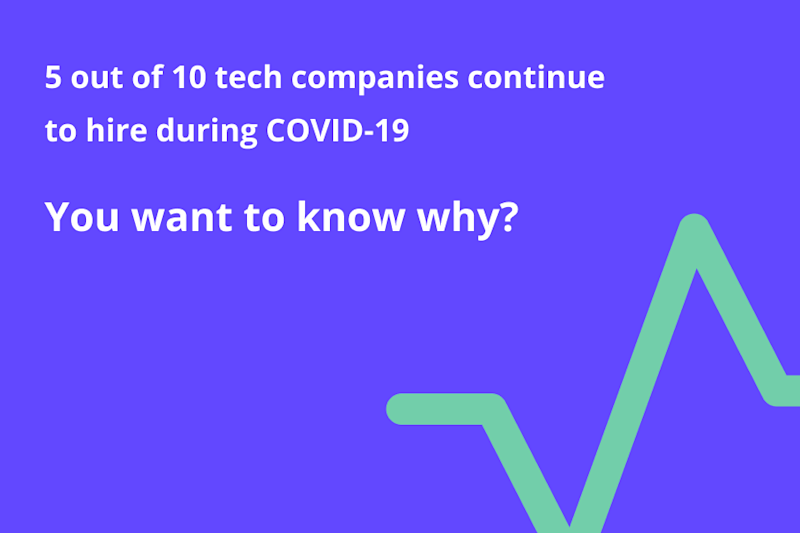 5 out of 10 tech companies continue to hire during COVID-19

You want to know why?